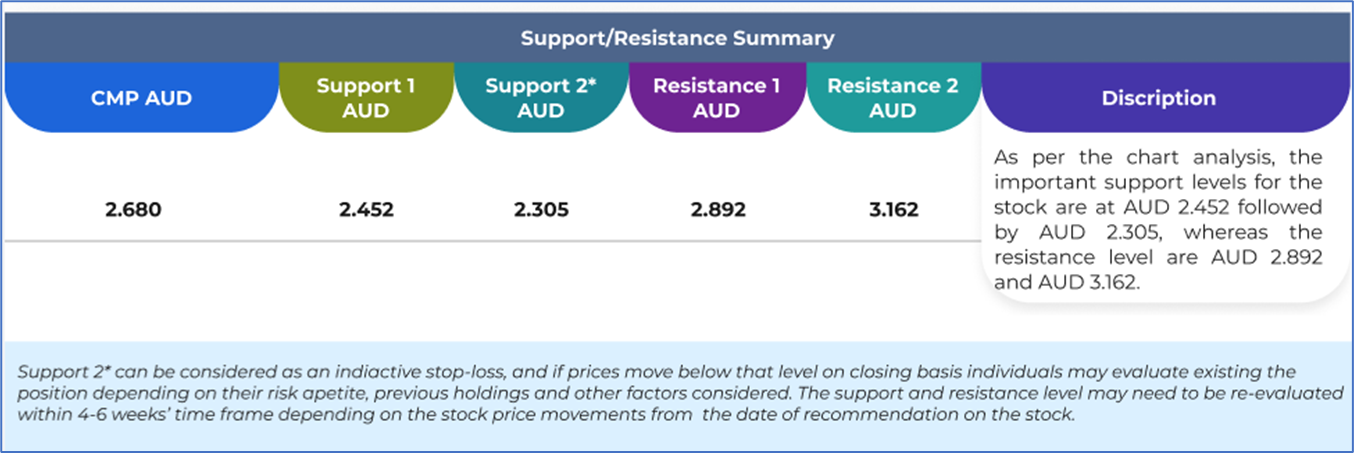 Support/Resistance Summary

| CMP AUD | Support 1 AUD | Support 2* AUD | Resistance 1 AUD | Resistance 2 AUD | Discription |
|---|---|---|---|---|---|
| 2.680 | 2.452 | 2.305 | 2.892 | 3.162 | As per the chart analysis, the important support levels for the stock are at AUD 2.452 followed by AUD 2.305, whereas the resistance level are AUD 2.892 and AUD 3.162. |

Support 2* can be considered as an indiactive stop-loss, and if prices move below that level on closing basis individuals may evaluate existing the position depending on their risk apetite, previous holdings and other factors considered. The support and resistance level may need to be re-evaluated within 4-6 weeks' time frame depending on the stock price movements from the date of recommendation on the stock.